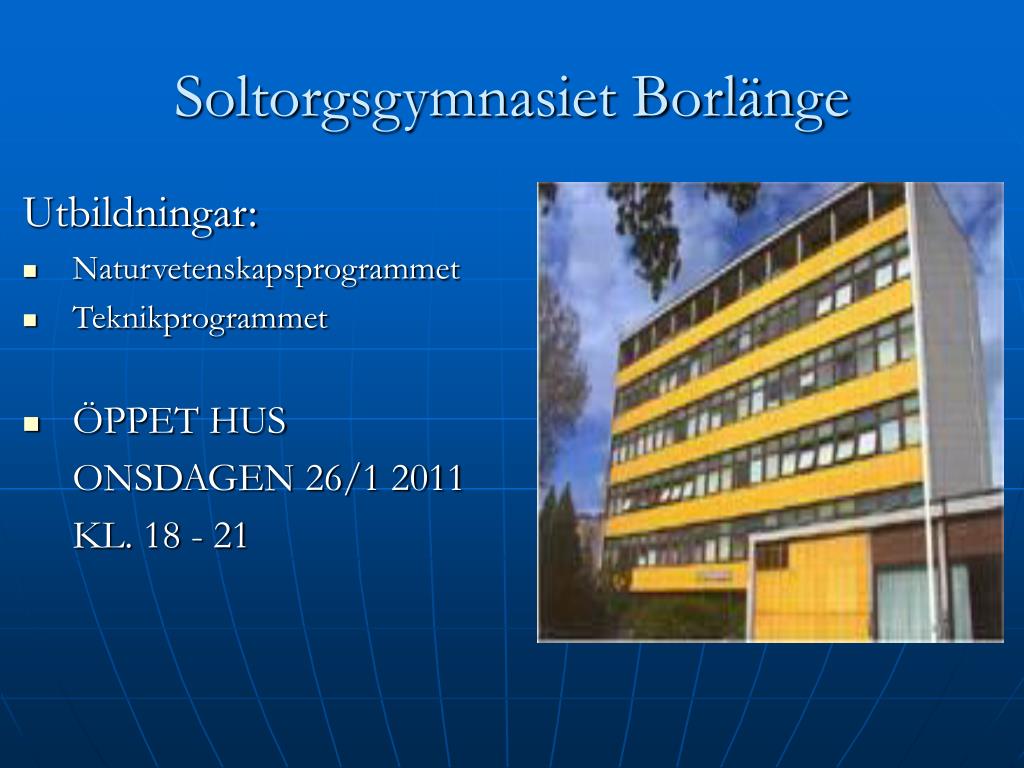 Soltorgsgymnasiet Borlänge

Utbildningar:

- Naturvetenskapsprogrammet
- Teknikprogrammet

- ÖPPET HUS
ONSDAGEN 26/1 2011
KL. 18 - 21